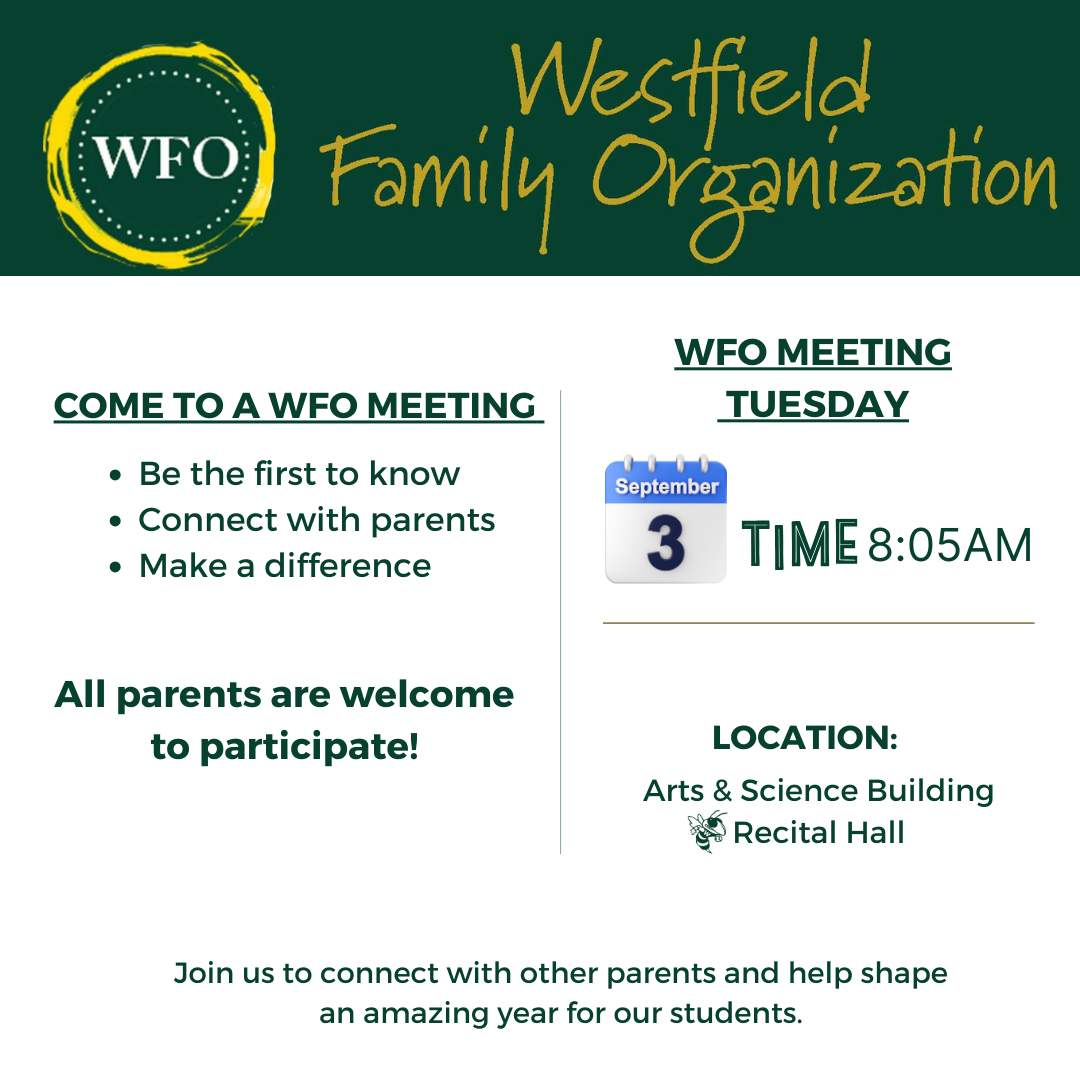 WFO

Westfield Family Organization

COME TO A WFO MEETING

- Be the first to know
- Connect with parents
- Make a difference

All parents are welcome to participate!

WFO MEETING TUESDAY

September
3

TIME 8:05AM

LOCATION:
Arts & Science Building
Recital Hall

Join us to connect with other parents and help shape an amazing year for our students.